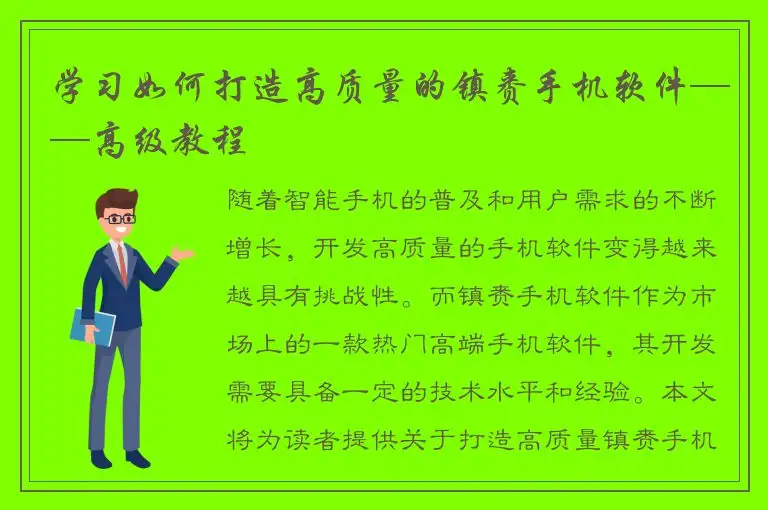 学习如何打造高质量的镇赉手机软件——高级教程

随着智能手机的普及和用户需求的不断增长，开发高质量的手机软件变得越来越具有挑战性。而镇赉手机软件作为市场上的一款热门高端手机软件，其开发需要具备一定的技术水平和经验。本文将为读者提供关于打造高质量镇赉手机